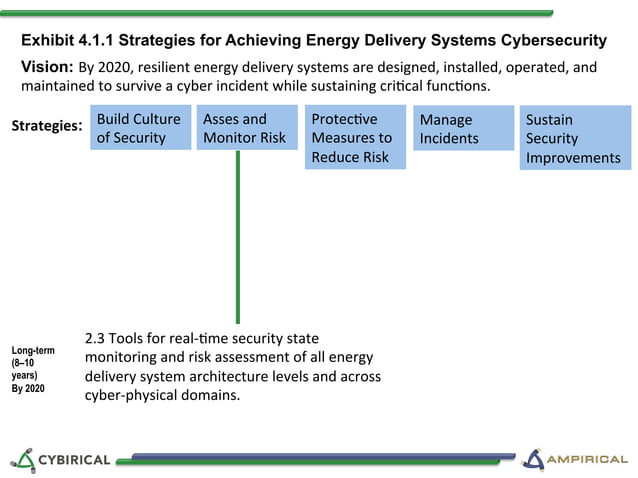 Exhibit 4.1.1 Strategies for Achieving Energy Delivery Systems Cybersecurity

Vision: By 2020, resilient energy delivery systems are designed, installed, operated, and maintained to survive a cyber incident while sustaining critical functions.

Strategies:

Build Culture of Security

Asses and Monitor Risk

Protective Measures to Reduce Risk

Manage Incidents

Sustain Security Improvements

Long-term (8–10 years) By 2020

2.3 Tools for real-time security state monitoring and risk assessment of all energy delivery system architecture levels and across cyber-physical domains.

CYBIRICAL

AMPIRICAL